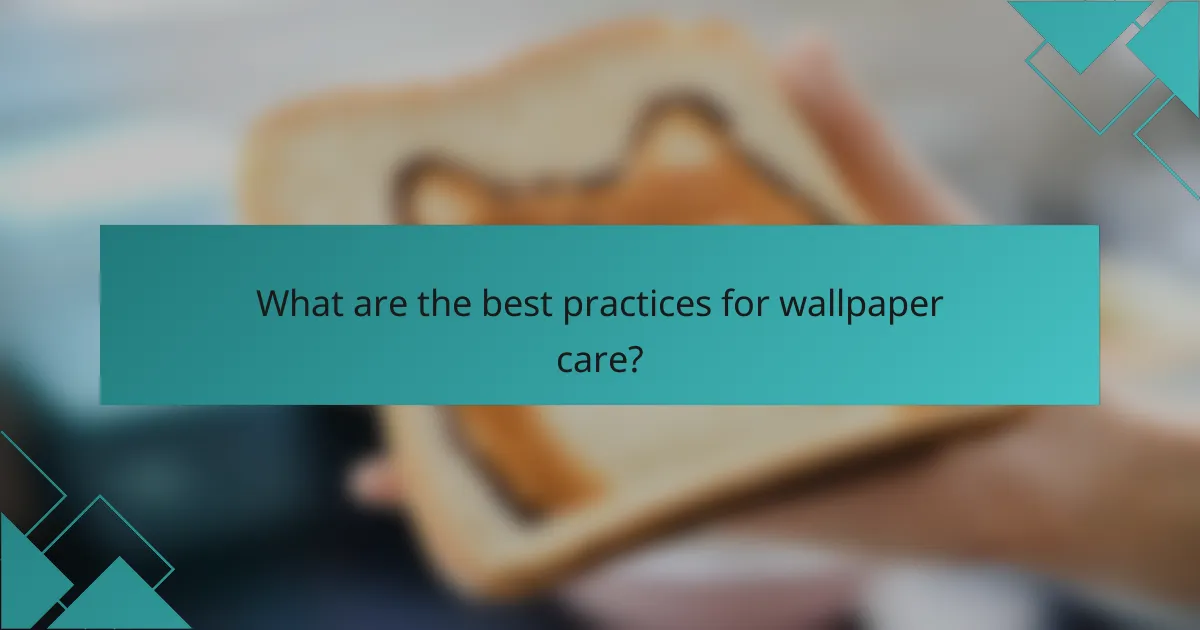 What are the best practices for wallpaper care?